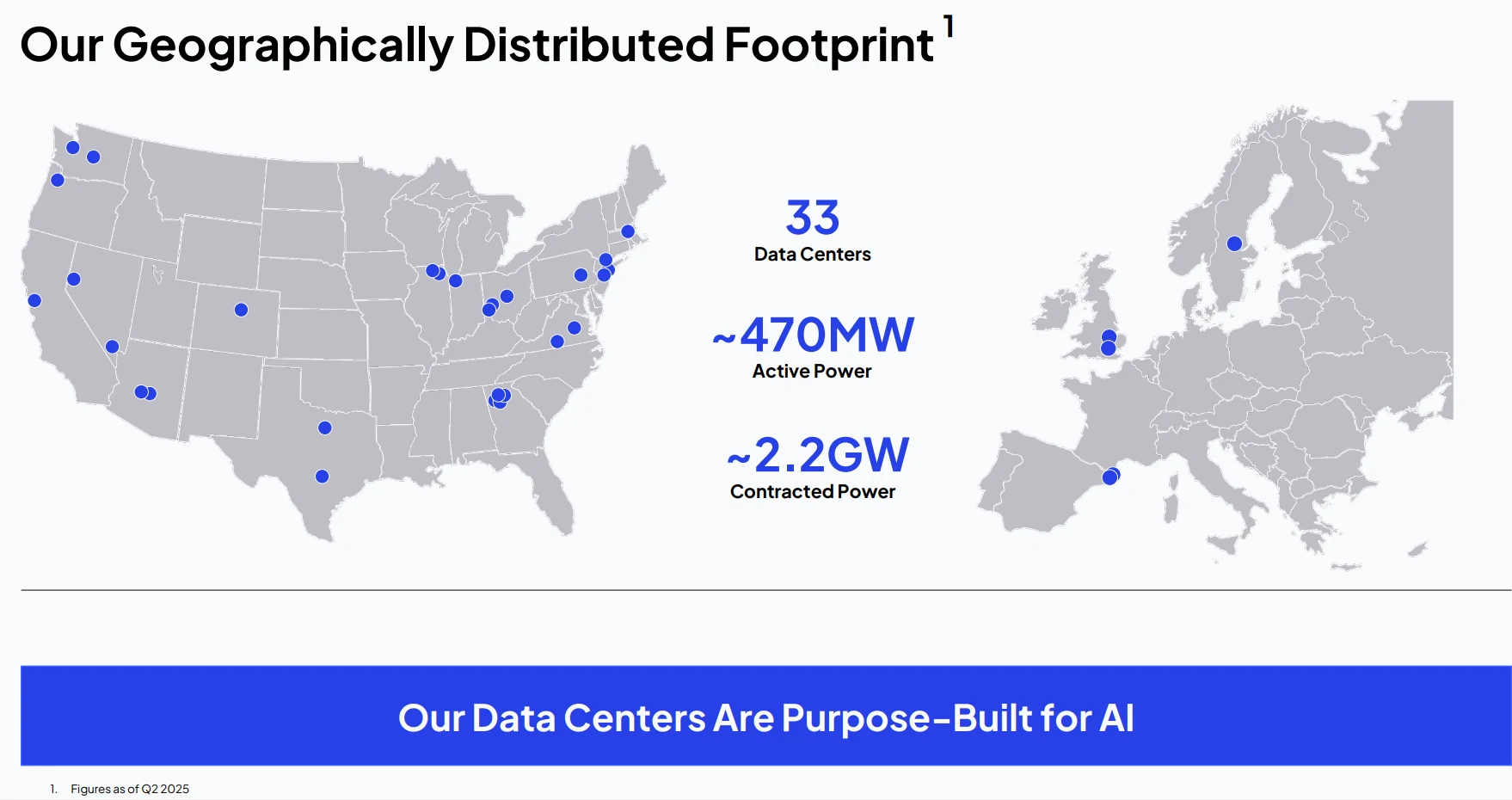 Our Geographically Distributed Footprint $^1$

33
Data Centers

~470MW
Active Power

~2.2GW
Contracted Power

Our Data Centers Are Purpose-Built for AI

1. Figures as of Q2 2025